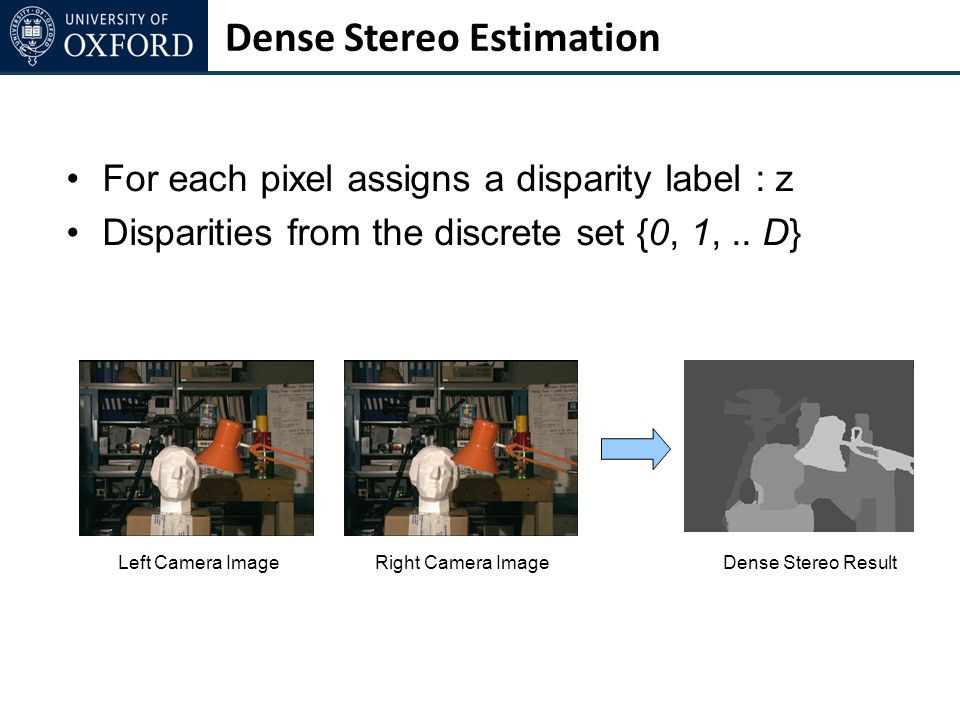 UNIVERSITY OF OXFORD

Dense Stereo Estimation

• For each pixel assigns a disparity label : z
• Disparities from the discrete set {0, 1, .. D}

Left Camera Image

Right Camera Image

Dense Stereo Result